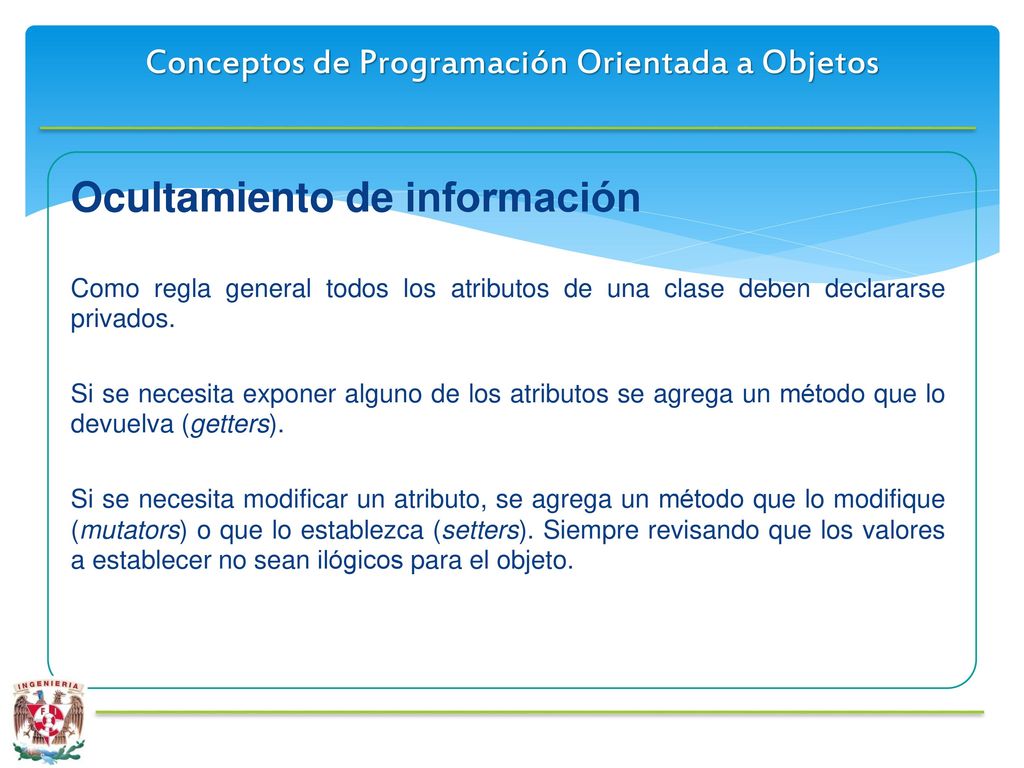 Conceptos de Programación Orientada a Objetos

Ocultamiento de información

Como regla general todos los atributos de una clase deben declararse privados.

Si se necesita exponer alguno de los atributos se agrega un método que lo devuelva (getters).

Si se necesita modificar un atributo, se agrega un método que lo modifique (mutators) o que lo establezca (setters). Siempre revisando que los valores a establecer no sean ilógicos para el objeto.

INGENIERIA